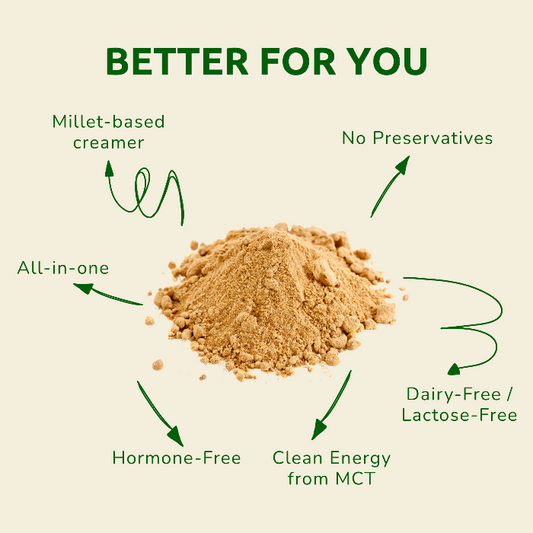 BETTER FOR YOU

Millet-based creamer

No Preservatives

All-in-one

Dairy-Free / Lactose-Free

Hormone-Free

Clean Energy from MCT